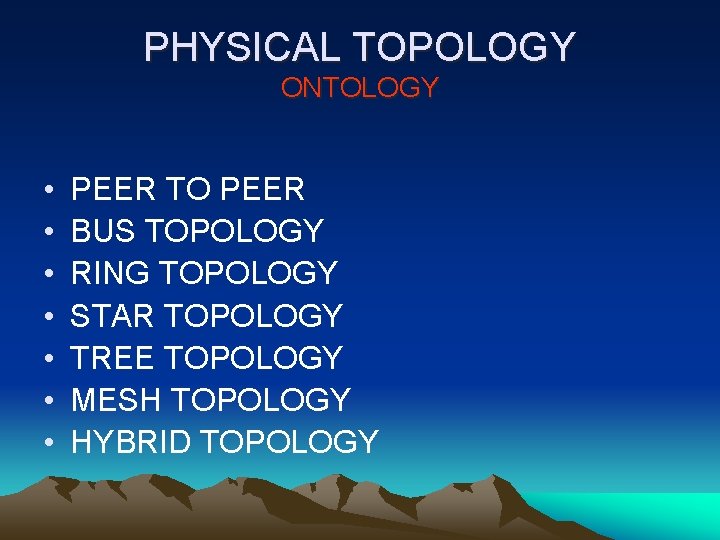 PHYSICAL TOPOLOGY
ONTOLOGY

• PEER TO PEER
• BUS TOPOLOGY
• RING TOPOLOGY
• STAR TOPOLOGY
• TREE TOPOLOGY
• MESH TOPOLOGY
• HYBRID TOPOLOGY